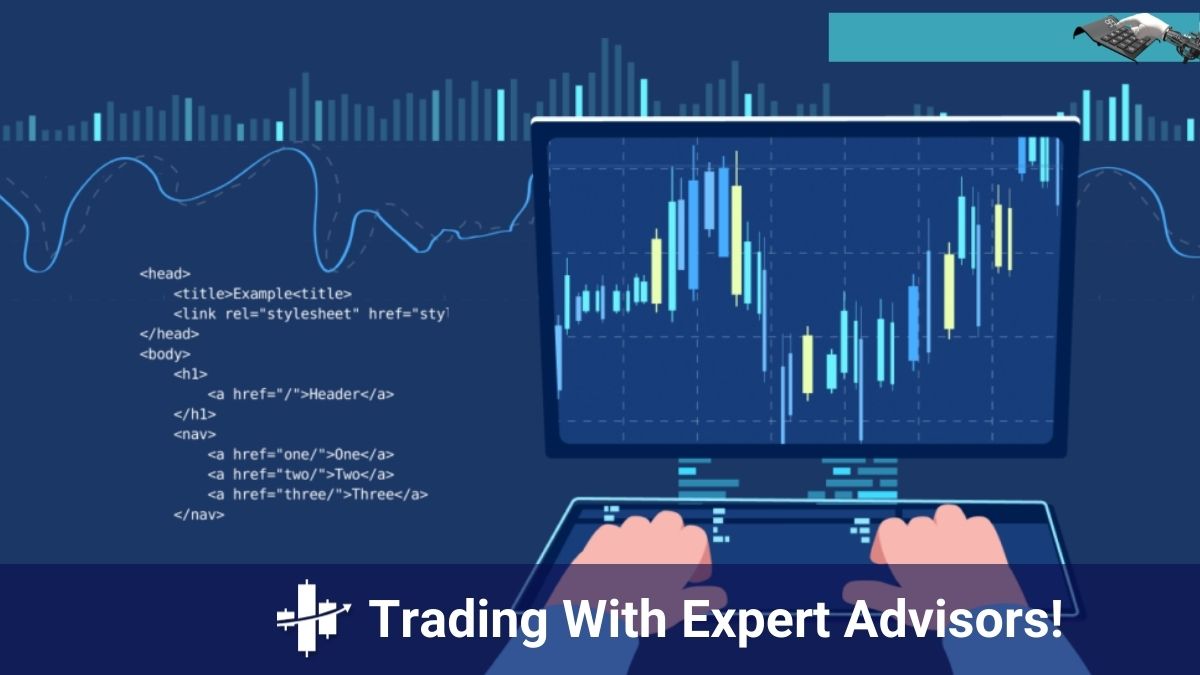 <head>
<title>Example<title>
<link rel="stylesheet" href="styl
</head>
<body>
<h1>
<a href="/">Header</a>
</h1>
<nav>
<a href="one/">One</a>
<a href="two/">Two</a>
<a href="three/">Three</a>
</nav>

Trading With Expert Advisors!